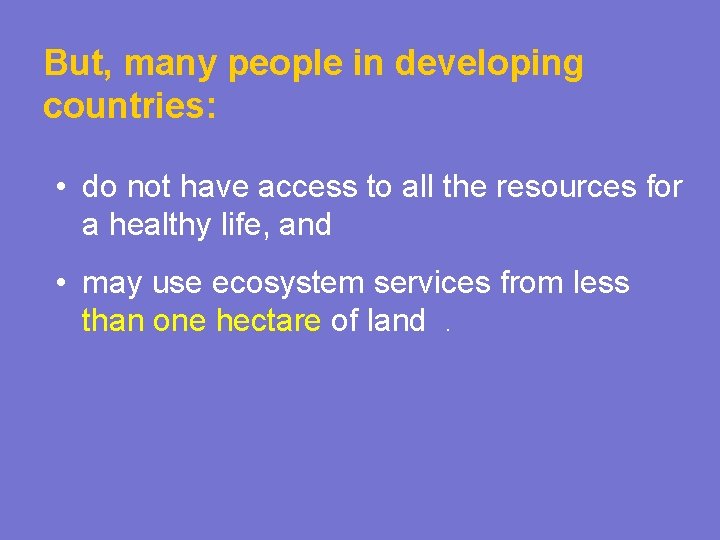 But, many people in developing countries:

• do not have access to all the resources for a healthy life, and

• may use ecosystem services from less than one hectare of land .